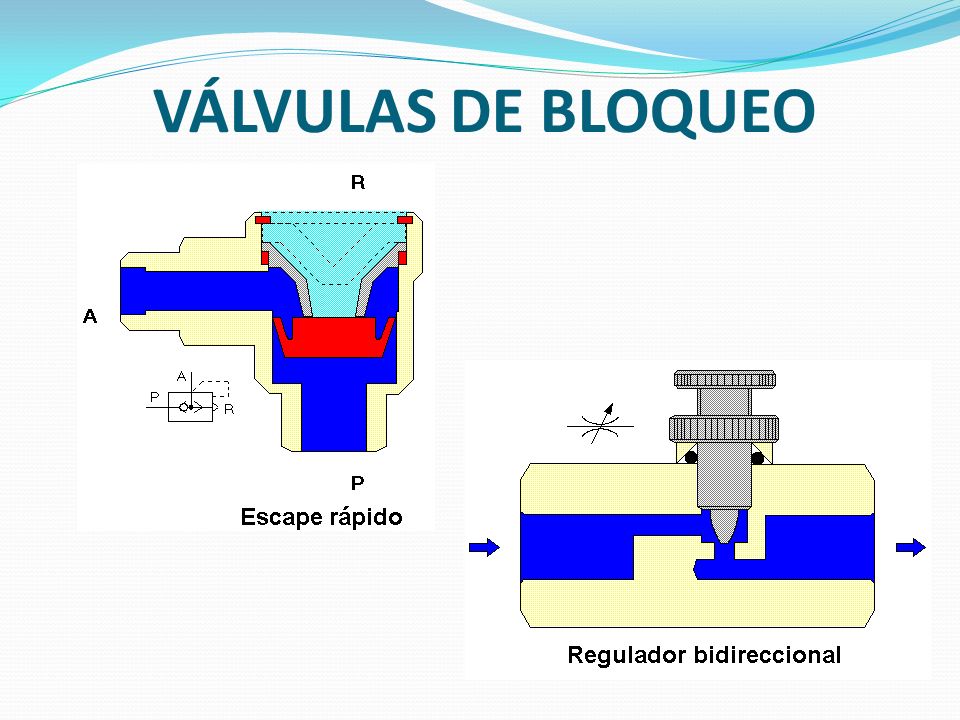 VÁLVULAS DE BLOQUEO

R

A

A

P

R

P

Escape rápido

Regulador bidireccional